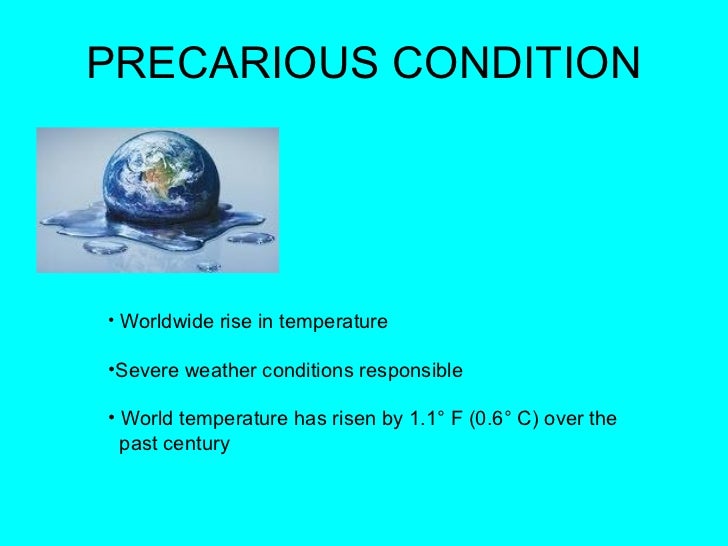 PRECARIOUS CONDITION

• Worldwide rise in temperature

•Severe weather conditions responsible

• World temperature has risen by 1.1° F (0.6° C) over the past century